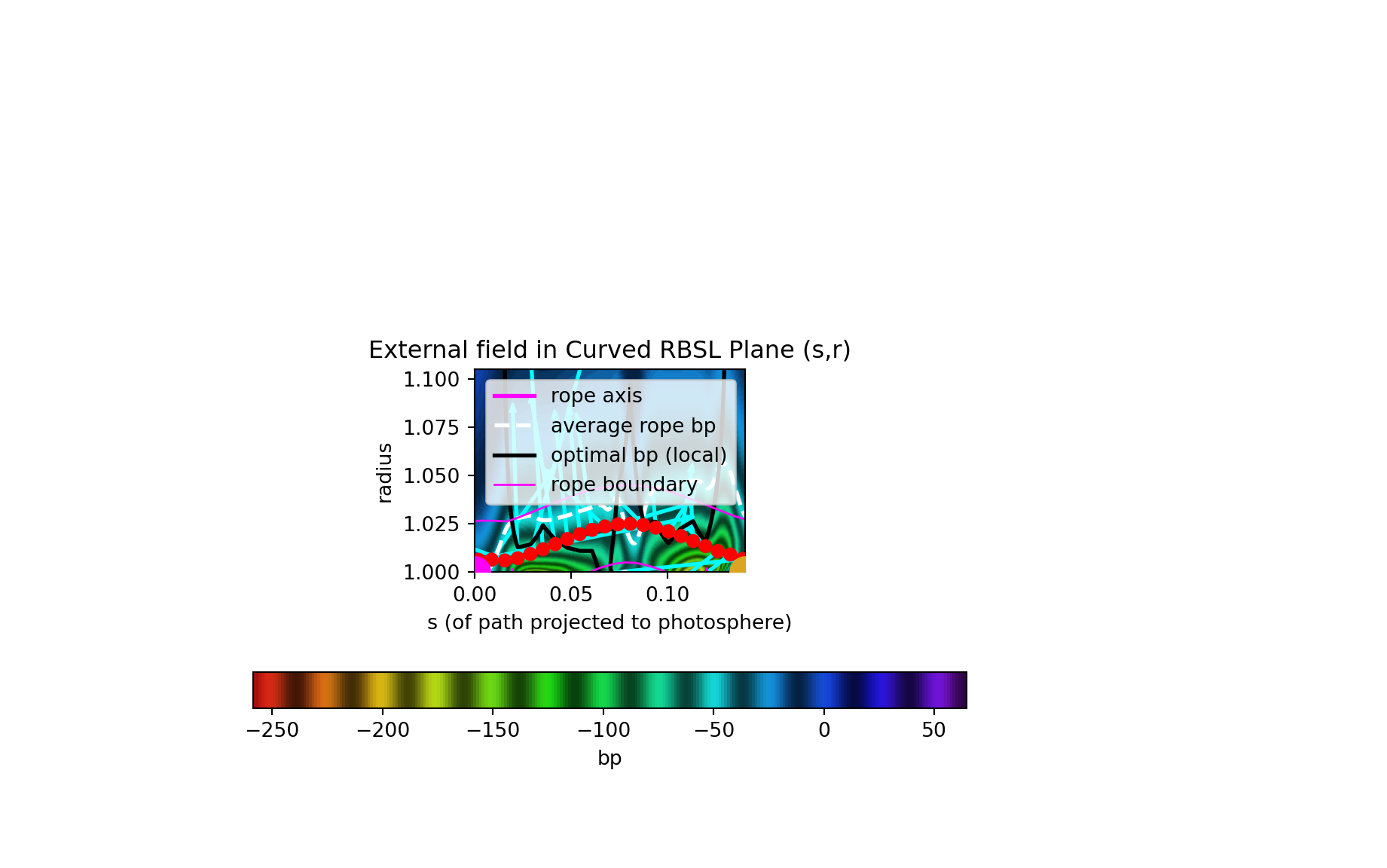 External field in Curved RBSL Plane (s,r)

1.100
1.075
1.050
1.025
1.000

radius

rope axis
average rope bp
optimal bp (local)
rope boundary

0.00 0.05 0.10

s (of path projected to photosphere)

−250 −200 −150 −100 −50 0 50

bp